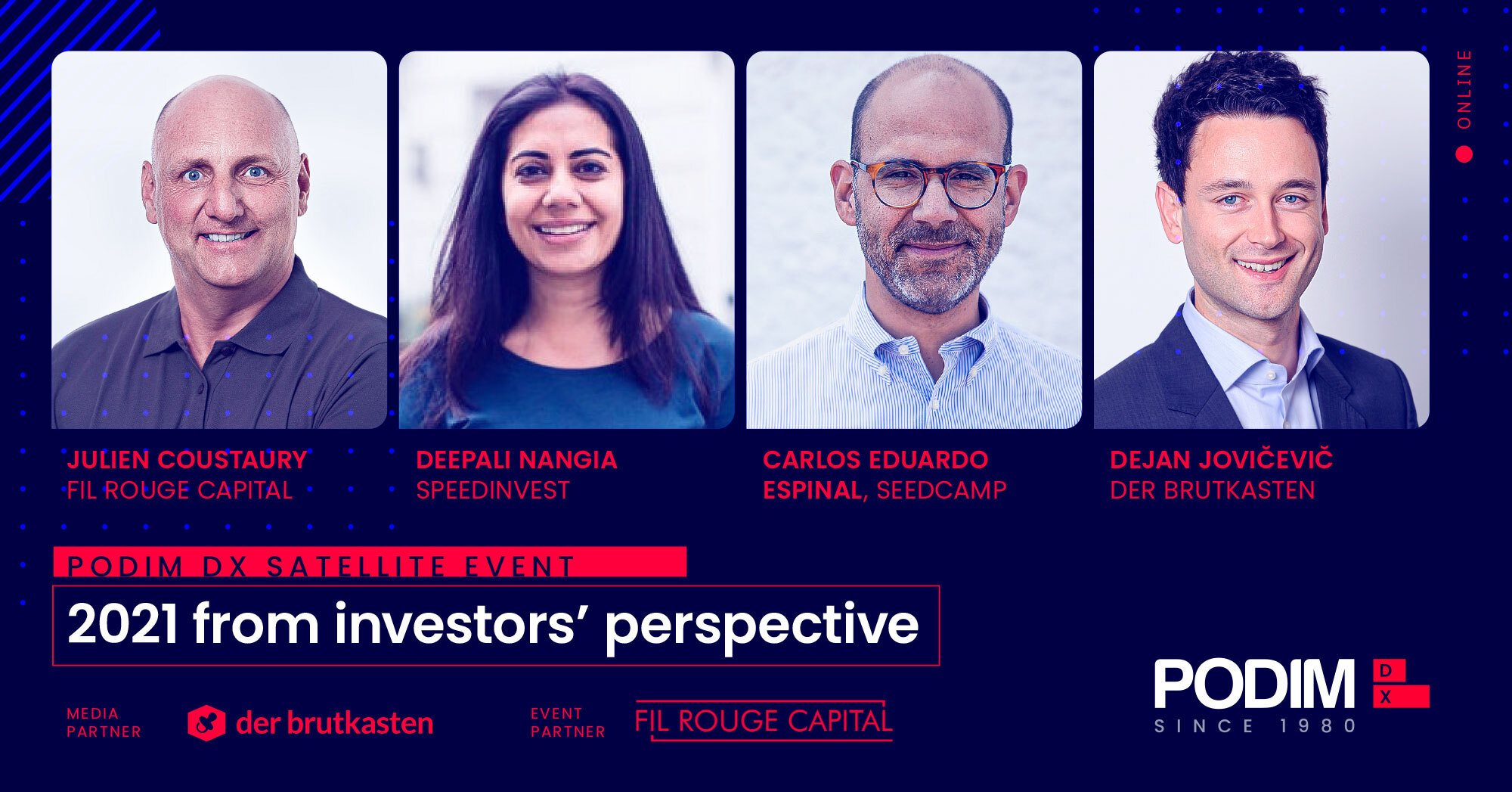 ONLINE

JULIEN COUSTAURY
FIL ROUGE CAPITAL

DEEPALI NANGIA
SPEEDINVEST

CARLOS EDUARDO ESPINAL, SEEDCAMP

DEJAN JOVIČEVIČ
DER BRUTKASTEN

PODIM DX SATELLITE EVENT

2021 from investors' perspective

MEDIA PARTNER

der brutkasten

EVENT PARTNER

FIL ROUGE CAPITAL

PODIM DX
SINCE 1980